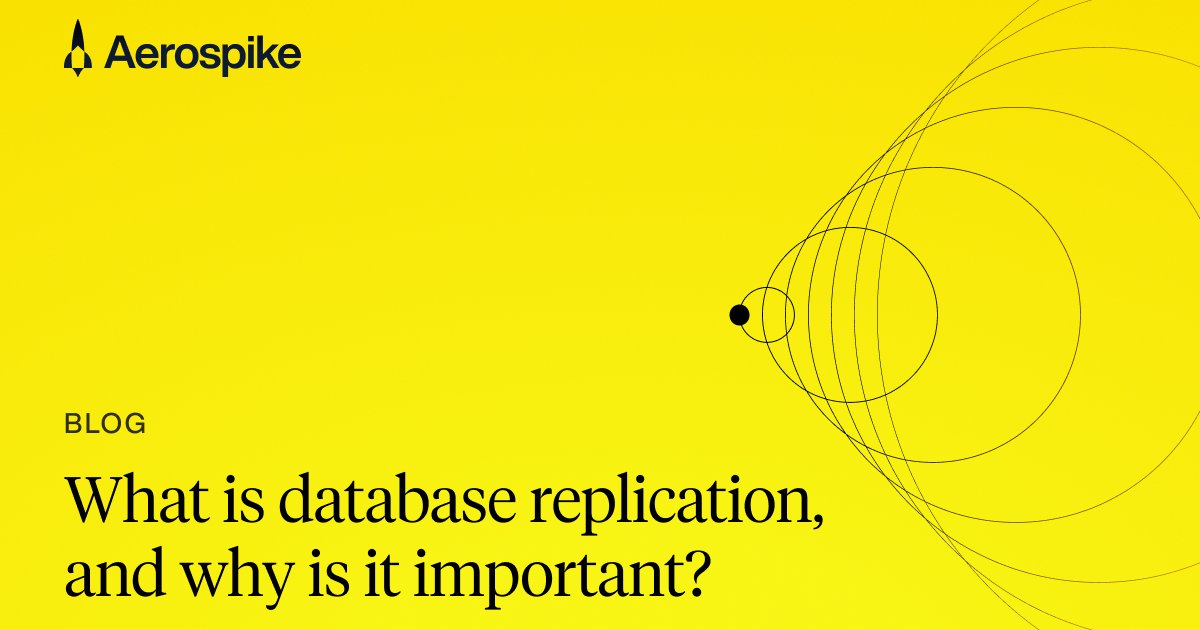 Aerospike

BLOG

What is database replication, and why is it important?